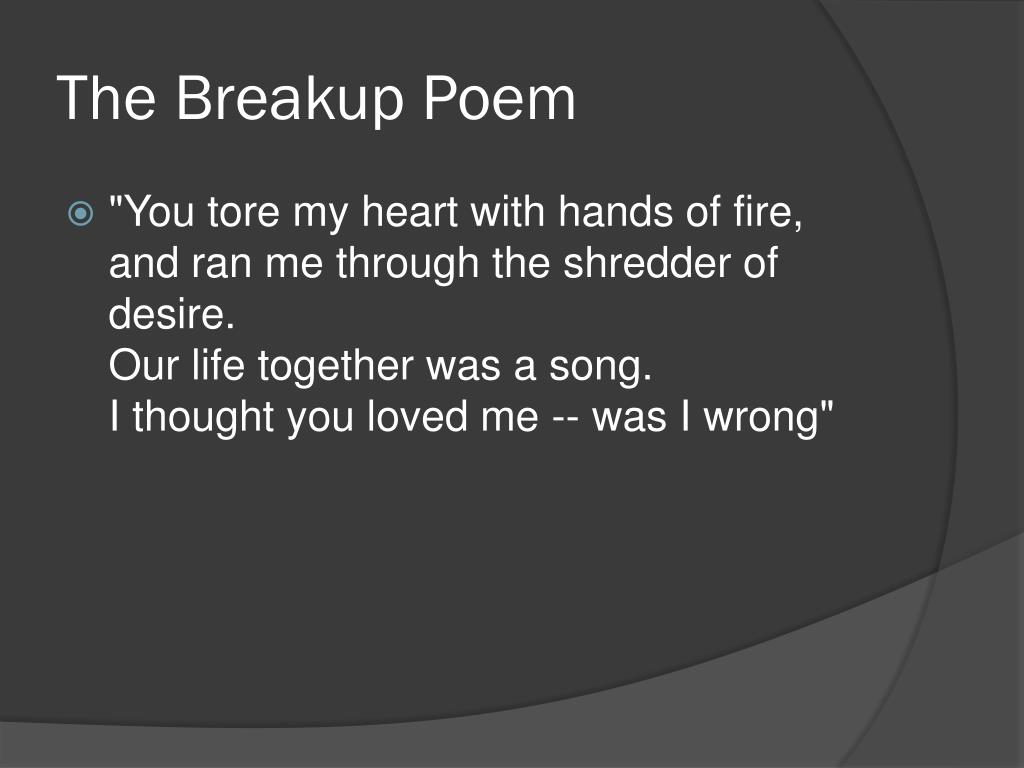 The Breakup Poem

"You tore my heart with hands of fire, and ran me through the shredder of desire.
Our life together was a song.
I thought you loved me -- was I wrong"